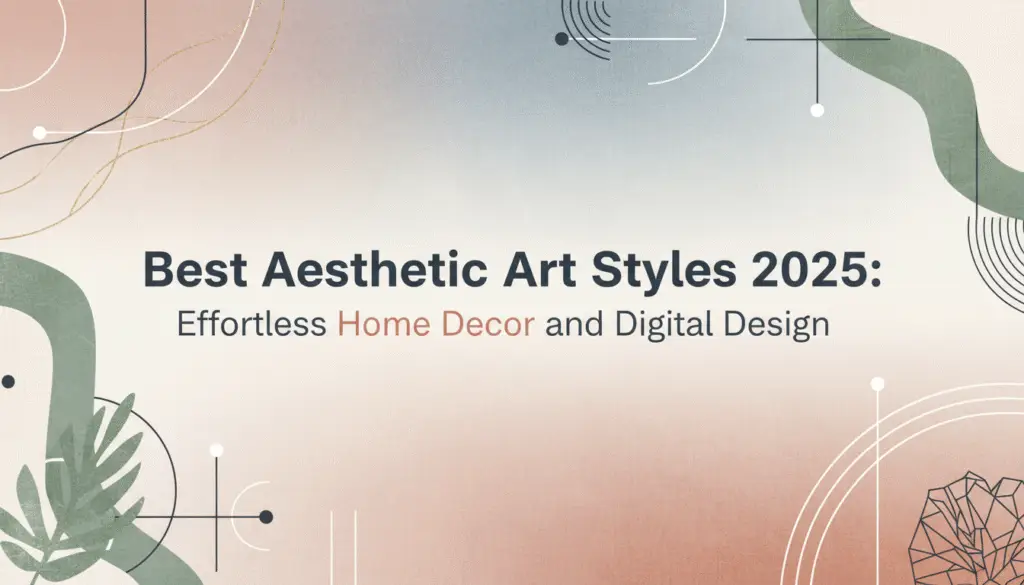 Best Aesthetic Art Styles 2025:
Effortless Home Decor and Digital Design